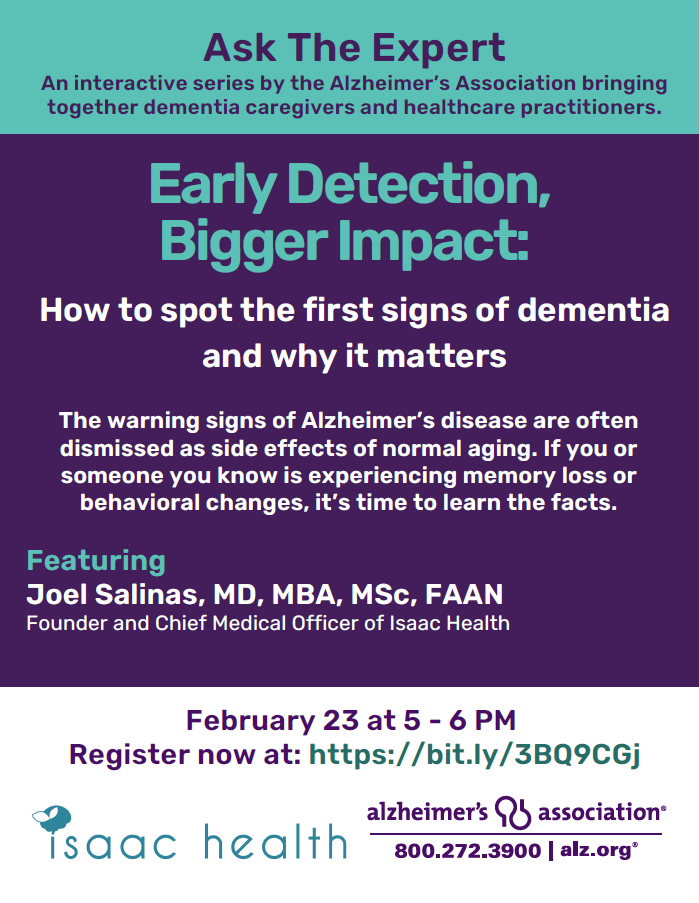 Ask The Expert
An interactive series by the Alzheimer's Association bringing together dementia caregivers and healthcare practitioners.

Early Detection, Bigger Impact:

How to spot the first signs of dementia and why it matters

The warning signs of Alzheimer's disease are often dismissed as side effects of normal aging. If you or someone you know is experiencing memory loss or behavioral changes, it's time to learn the facts.

Featuring
Joel Salinas, MD, MBA, MSc, FAAN
Founder and Chief Medical Officer of Isaac Health

February 23 at 5 - 6 PM
Register now at: https://bit.ly/3BQ9CGj

isaac health

alzheimer's association®
800.272.3900 | alz.org®